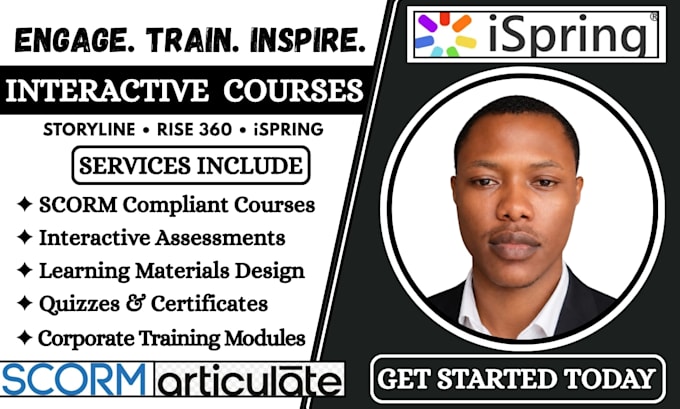 ENGAGE. TRAIN. INSPIRE.

INTERACTIVE COURSES

STORYLINE • RISE 360 • iSPRING

SERVICES INCLUDE

✦ SCORM Compliant Courses
✦ Interactive Assessments
✦ Learning Materials Design
✦ Quizzes & Certificates
✦ Corporate Training Modules

SCORM articulate

iSpring®

GET STARTED TODAY